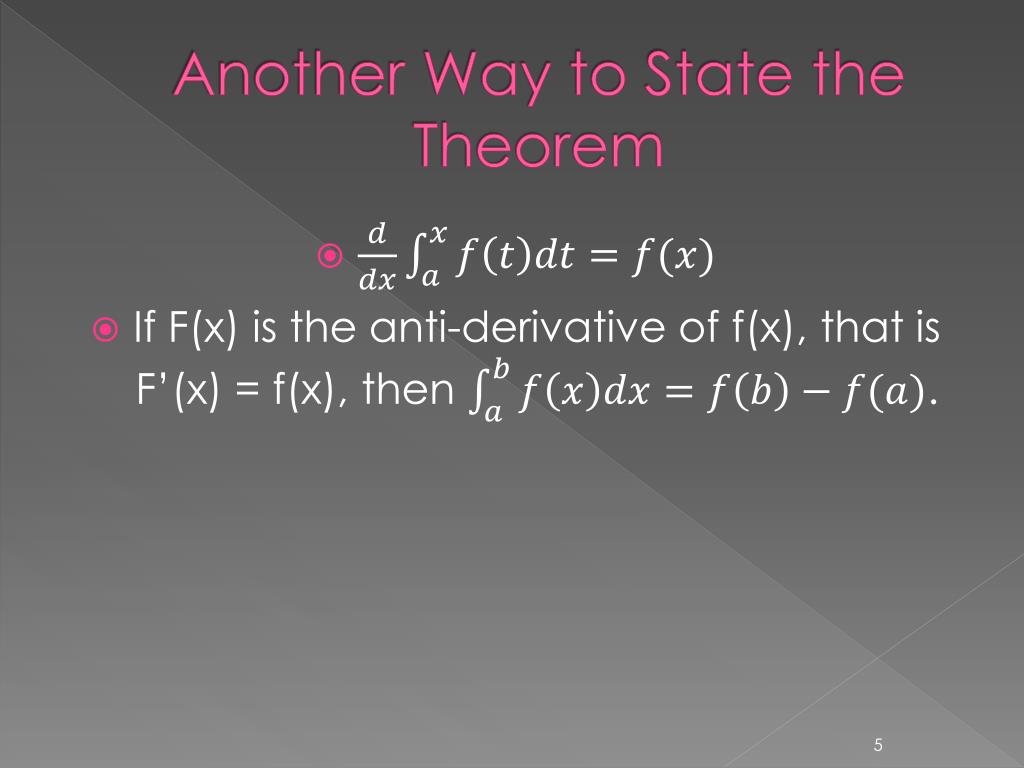 Another Way to State the Theorem

$\frac{d}{dx}\int_a^x f(t)dt = f(x)$

If F(x) is the anti-derivative of f(x), that is F'(x) = f(x), then $\int_a^b f(x)dx = f(b) - f(a)$.

5